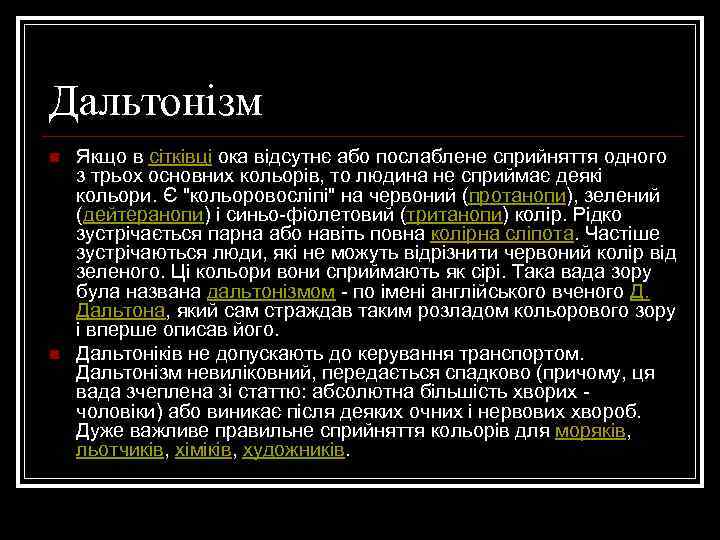 Дальтонізм

Якщо в сітківці ока відсутнє або послаблене сприйняття одного з трьох основних кольорів, то людина не сприймає деякі кольори. Є "кольоровосліпі" на червоний (протанопи), зелений (дейтеранопи) і синьо-фіолетовий (тританопи) колір. Рідко зустрічається парна або навіть повна колірна сліпота. Частіше зустрічаються люди, які не можуть відрізнити червоний колір від зеленого. Ці кольори вони сприймають як сірі. Така вада зору була названа дальтонізмом - по імені англійського вченого Д. Дальтона, який сам страждав таким розладом кольорового зору і вперше описав його.

Дальтоніків не допускають до керування транспортом. Дальтонізм невиліковний, передається спадково (причому, ця вада зчеплена зі статтю: абсолютна більшість хворих - чоловіки) або виникає після деяких очних і нервових хвороб. Дуже важливе правильне сприйняття кольорів для моряків, льотчиків, хіміків, художників.